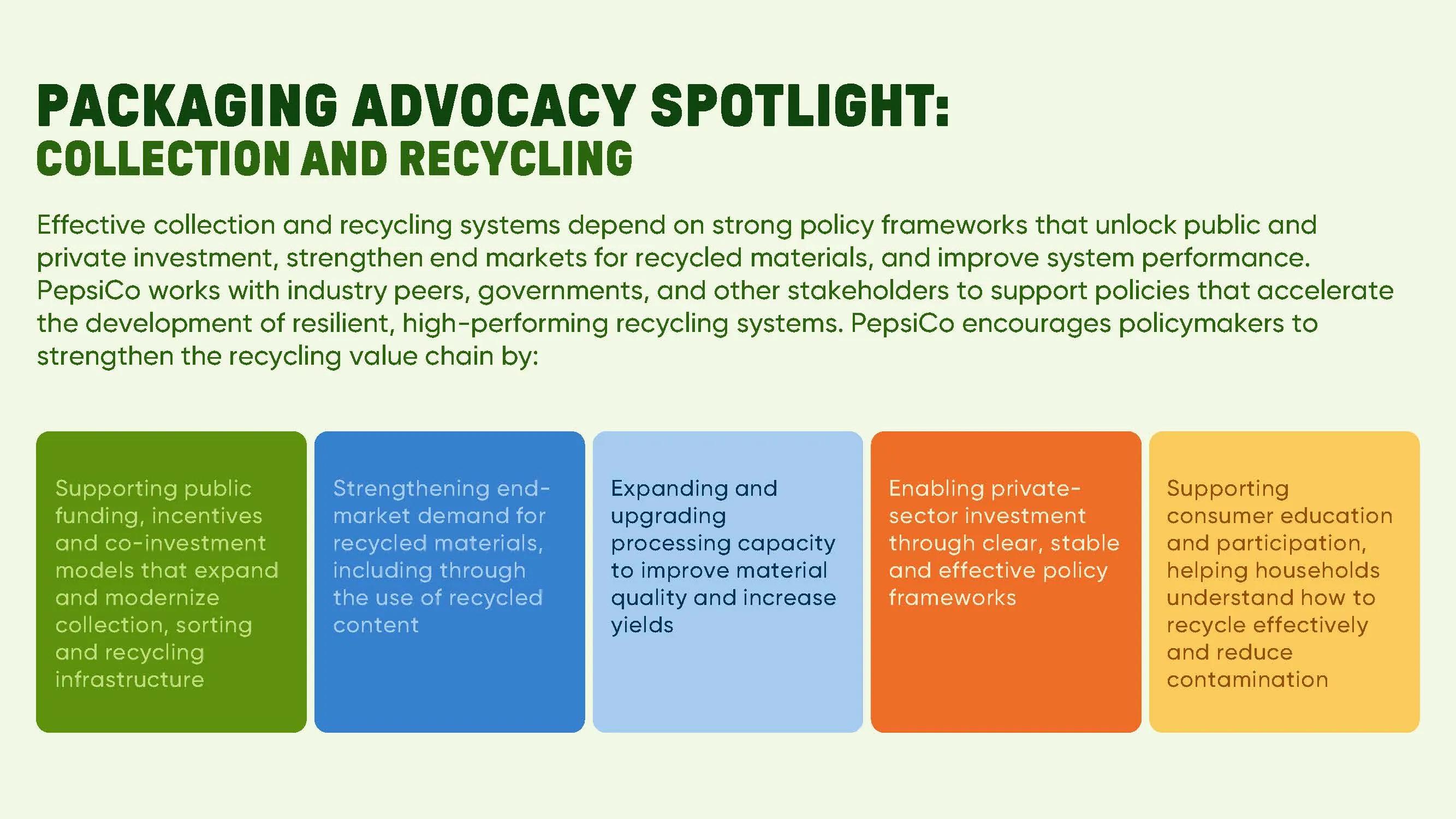 PACKAGING ADVOCACY SPOTLIGHT:
COLLECTION AND RECYCLING

Effective collection and recycling systems depend on strong policy frameworks that unlock public and private investment, strengthen end markets for recycled materials, and improve system performance. PepsiCo works with industry peers, governments, and other stakeholders to support policies that accelerate the development of resilient, high-performing recycling systems. PepsiCo encourages policymakers to strengthen the recycling value chain by:

Supporting public funding, incentives and co-investment models that expand and modernize collection, sorting and recycling infrastructure

Strengthening end-market demand for recycled materials, including through the use of recycled content

Expanding and upgrading processing capacity to improve material quality and increase yields

Enabling private-sector investment through clear, stable and effective policy frameworks

Supporting consumer education and participation, helping households understand how to recycle effectively and reduce contamination